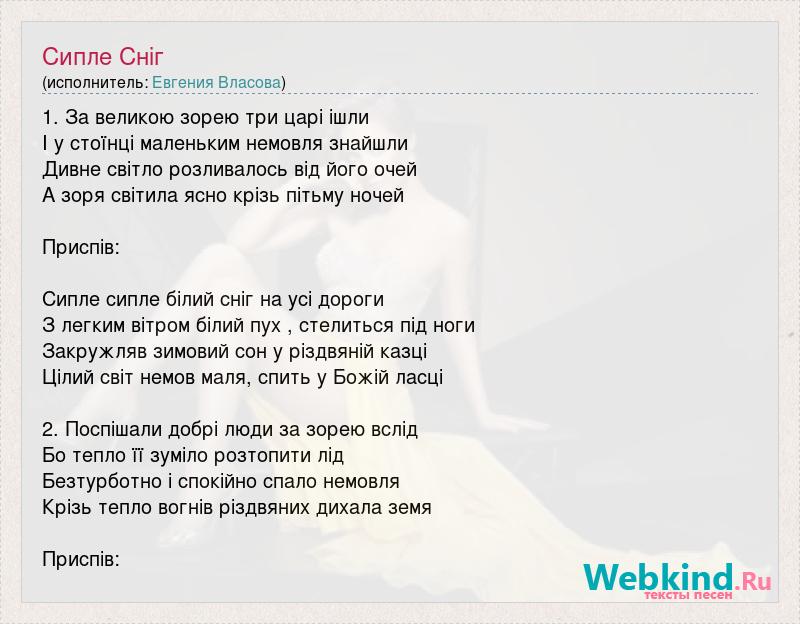 Сипле Сніг
(исполнитель: Евгения Власова)

1. За великою зорею три царі ішли
І у стоїнці маленьким немовля знайшли
Дивне світло розливалось від його очей
А зоря світила ясно крізь пітьму ночей

Приспів:

Сипле сипле білий сніг на усі дороги
З легким вітром білий пух , стелиться під ноги
Закружляв зимовий сон у різдвяній казці
Цілий світ немов маля, спить у Божій ласці

2. Поспішали добрі люди за зорею вслід
Бо тепло її зуміло розтопити лід
Безтурботно і спокійно спало немовля
Крізь тепло вогнів різдвяних дихала земя

Приспів:

Webkind.Ru
тексты песен